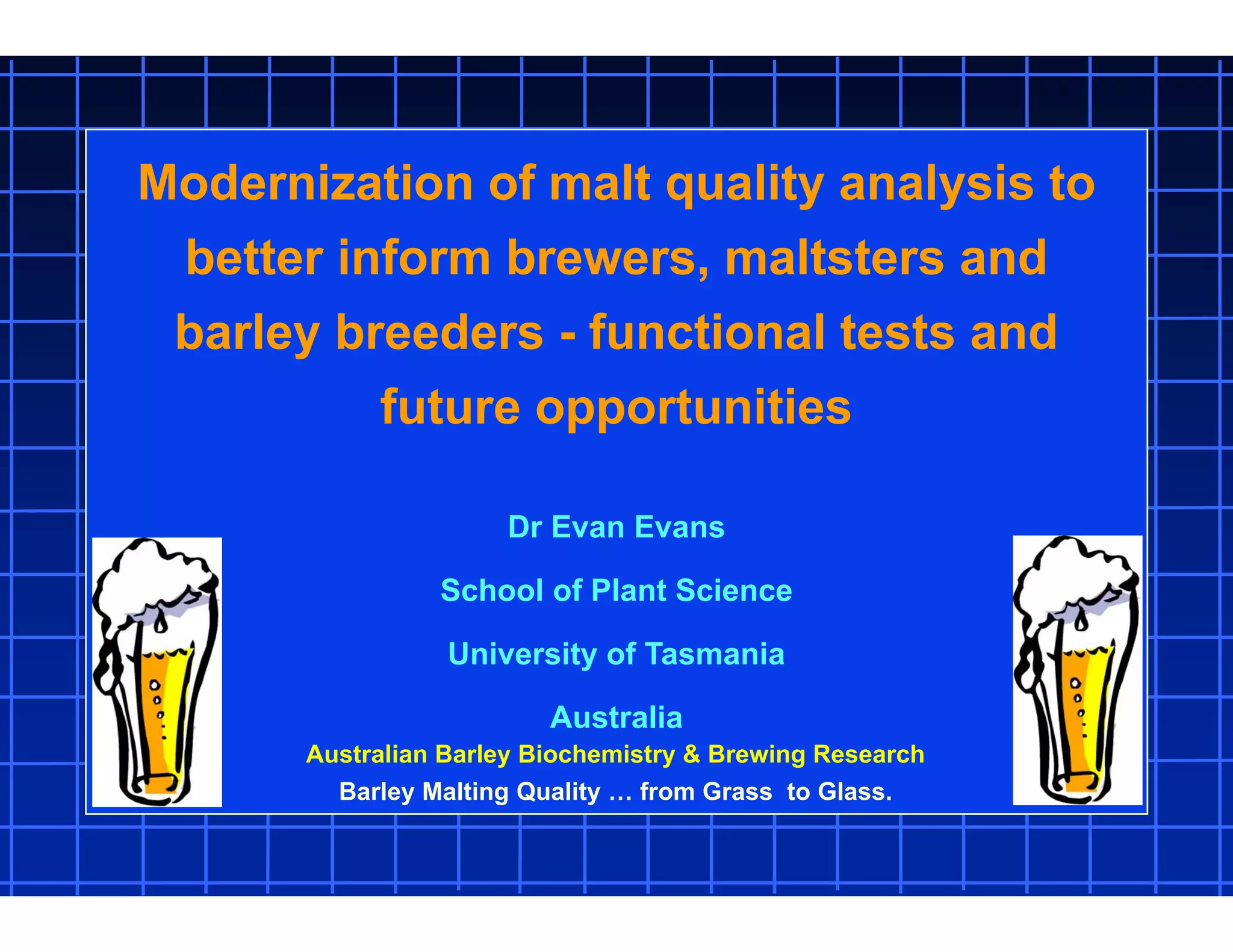 Modernization of malt quality analysis to better inform brewers, maltsters and barley breeders - functional tests and future opportunities

Dr Evan Evans

School of Plant Science

University of Tasmania

Australia

Australian Barley Biochemistry & Brewing Research

Barley Malting Quality … from Grass to Glass.